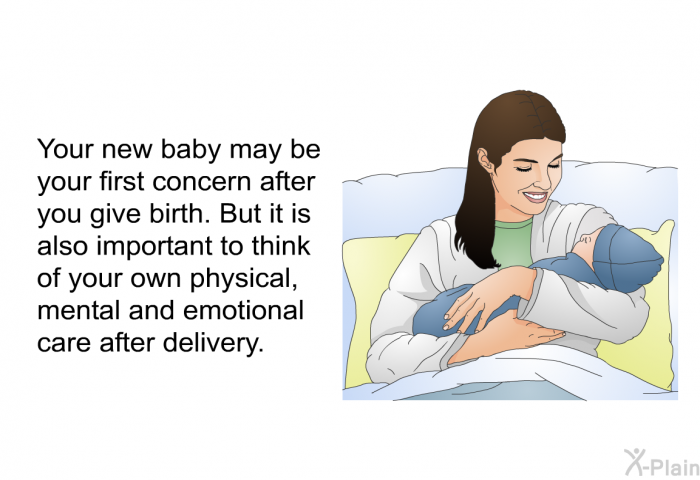 Your new baby may be your first concern after you give birth. But it is also important to think of your own physical, mental and emotional care after delivery.

X-Plain